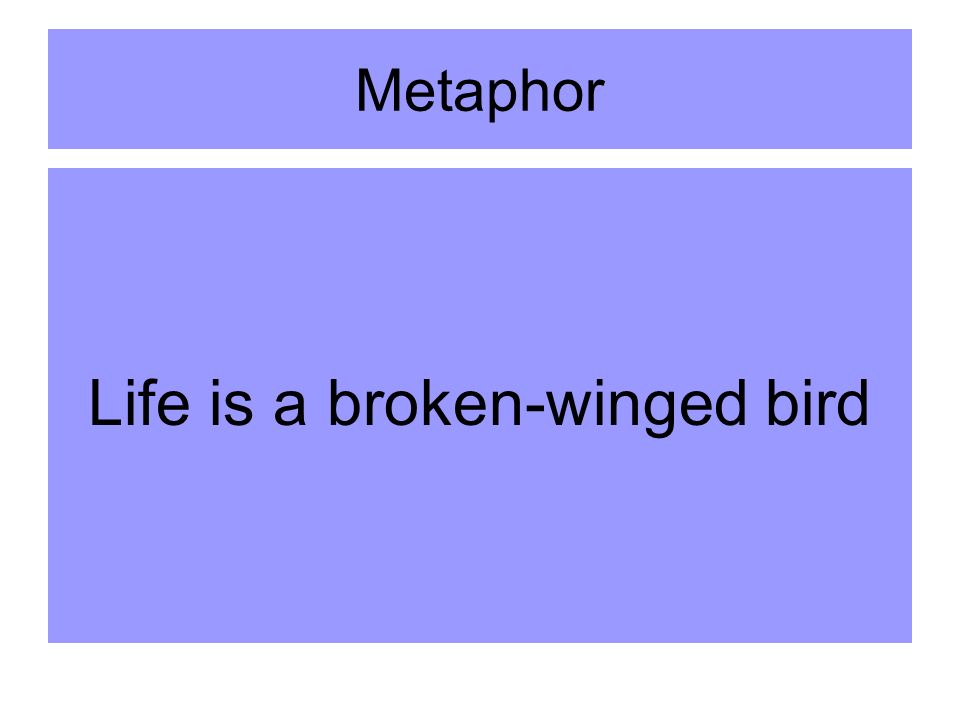 Metaphor

Life is a broken-winged bird